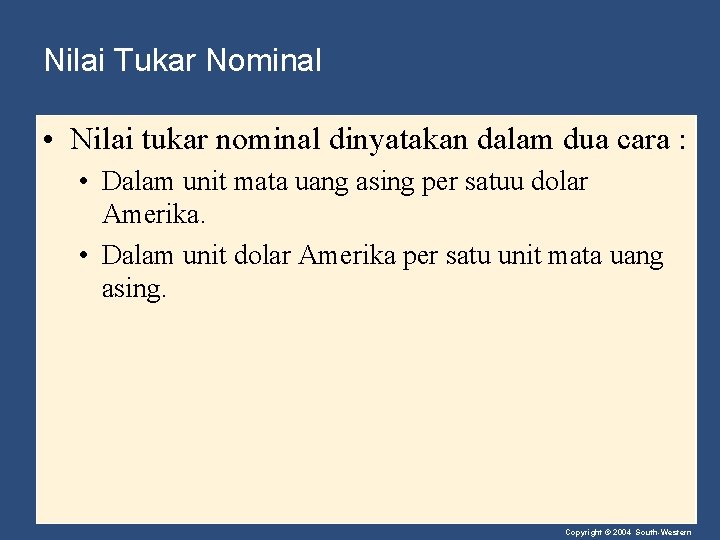 Nilai Tukar Nominal

• Nilai tukar nominal dinyatakan dalam dua cara :

• Dalam unit mata uang asing per satuu dolar Amerika.

• Dalam unit dolar Amerika per satu unit mata uang asing.

Copyright © 2004 South-Western